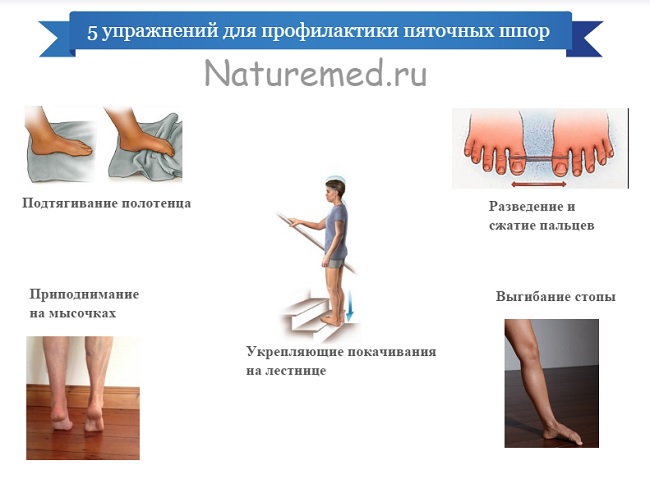 5 упражнений для профилактики пяточных шпор

Naturemed.ru

Подтягивание полотенца

Разведение и сжатие пальцев

Приподнимание на мысочках

Укрепляющие покачивания на лестнице

Выгибание стопы